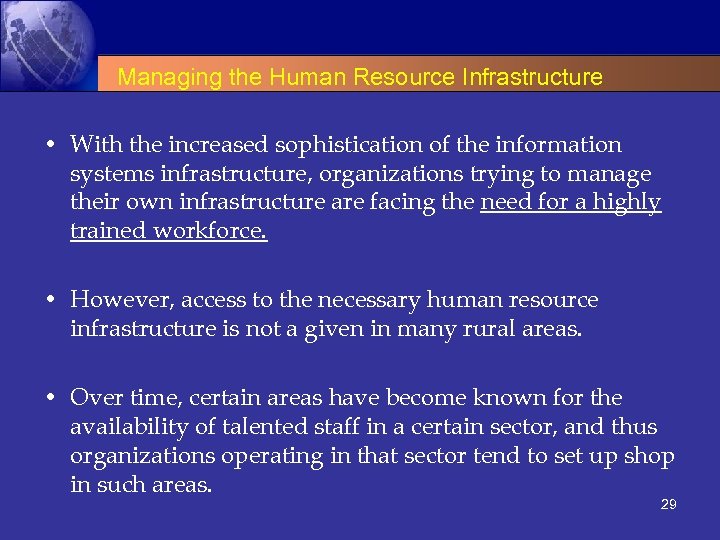 Managing the Human Resource Infrastructure

• With the increased sophistication of the information systems infrastructure, organizations trying to manage their own infrastructure are facing the need for a highly trained workforce.

• However, access to the necessary human resource infrastructure is not a given in many rural areas.

• Over time, certain areas have become known for the availability of talented staff in a certain sector, and thus organizations operating in that sector tend to set up shop in such areas.

29